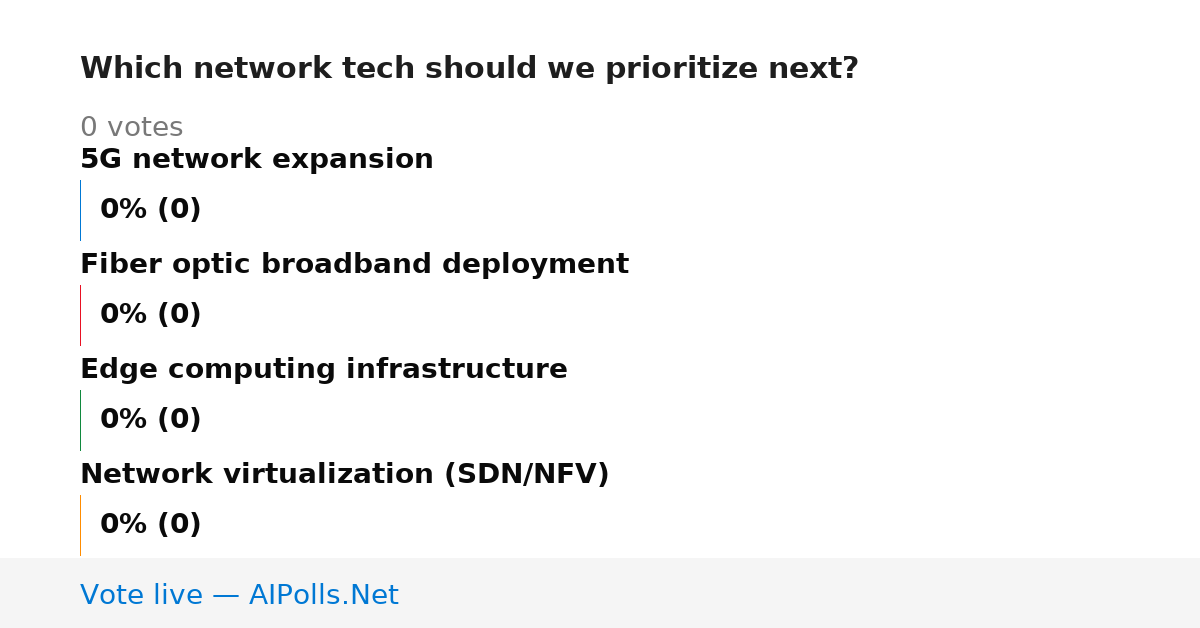 Which network tech should we prioritize next?

0 votes

5G network expansion

0% (0)

Fiber optic broadband deployment

0% (0)

Edge computing infrastructure

0% (0)

Network virtualization (SDN/NFV)

0% (0)

Vote live — AIPolls.Net